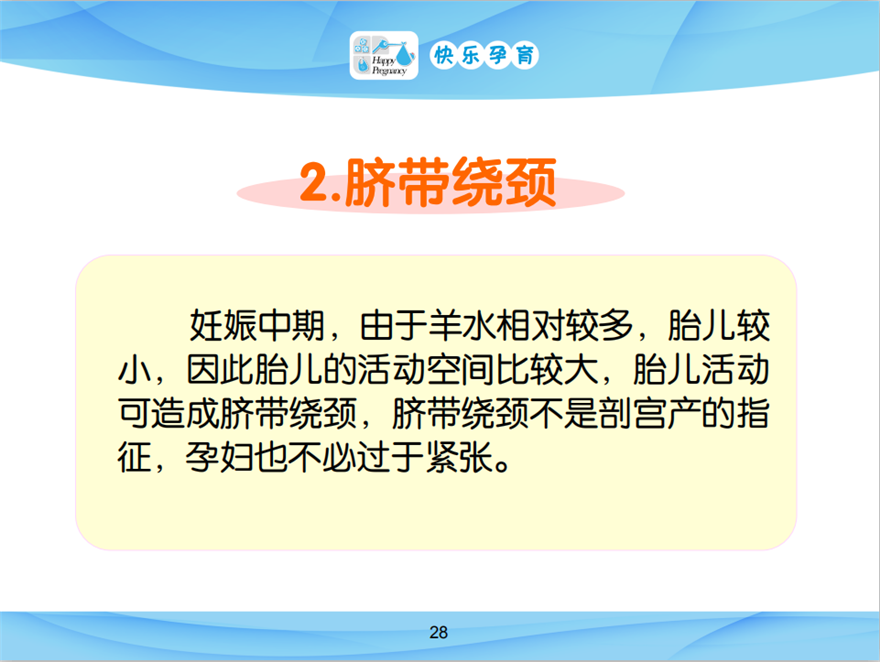 Happy Pregnancy

快乐孕育

2.脐带绕颈

妊娠中期，由于羊水相对较多，胎儿较小，因此胎儿的活动空间比较大，胎儿活动可造成脐带绕颈，脐带绕颈不是剖宫产的指征，孕妇也不必过于紧张。

28